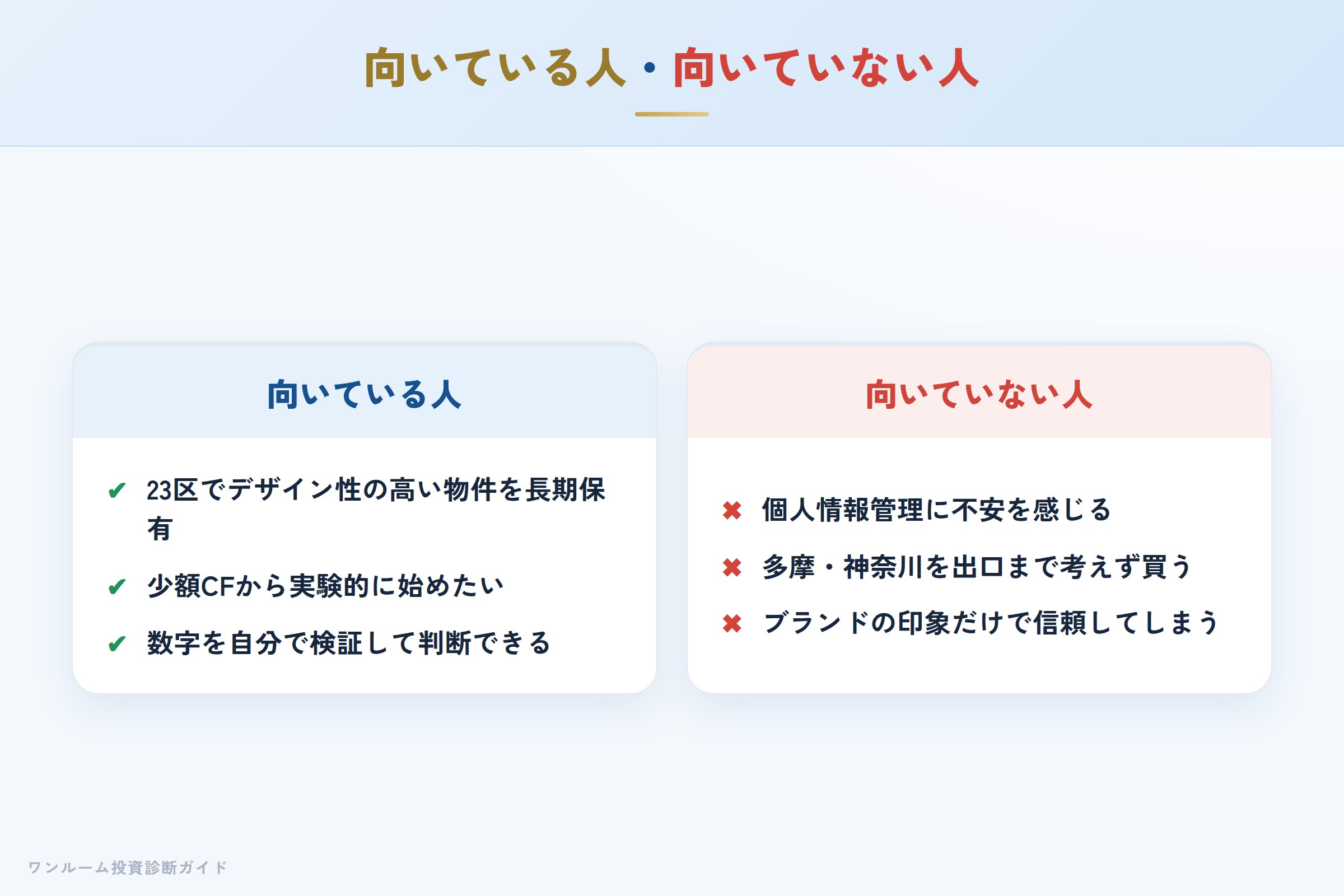 向いている人・向いていない人

向いている人

✔ 23区でデザイン性の高い物件を長期保有

✔ 少額CFから実験的に始めたい

✔ 数字を自分で検証して判断できる

向いていない人

✖ 個人情報管理に不安を感じる

✖ 多摩・神奈川を出口まで考えず買う

✖ ブランドの印象だけで信頼してしまう

ワンルーム投資診断ガイド